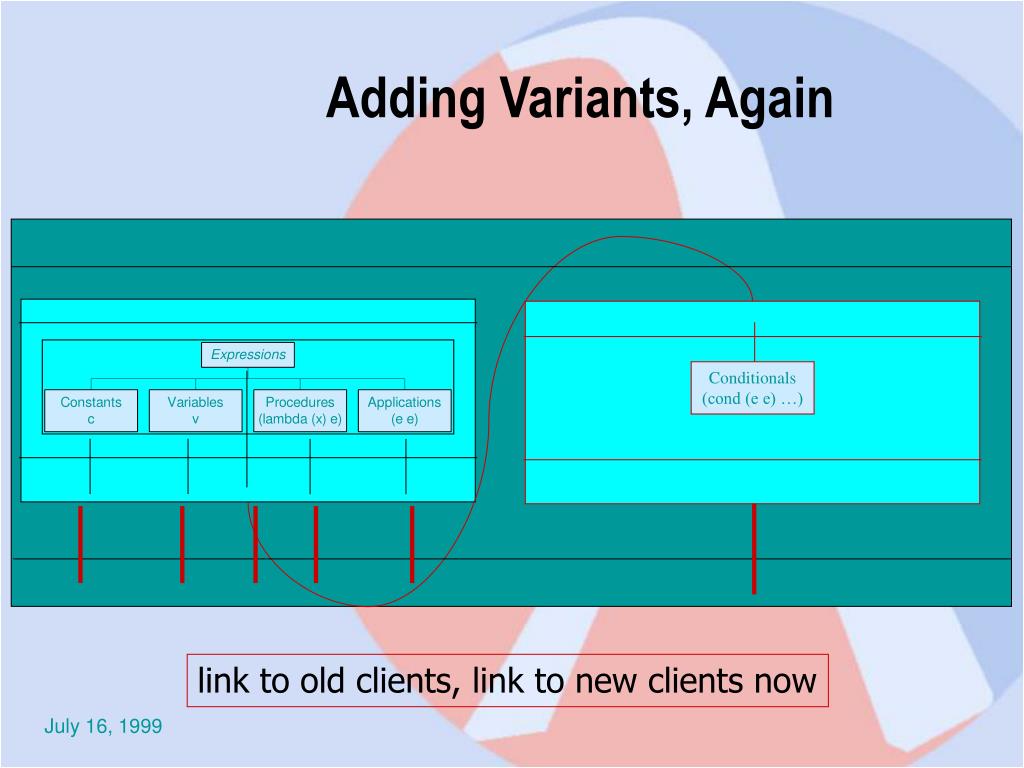 Adding Variants, Again

Expressions

Constants
c

Variables
v

Procedures
(lambda (x) e)

Applications
(e e)

Conditionals
(cond (e e) …)

link to old clients, link to new clients now

July 16, 1999